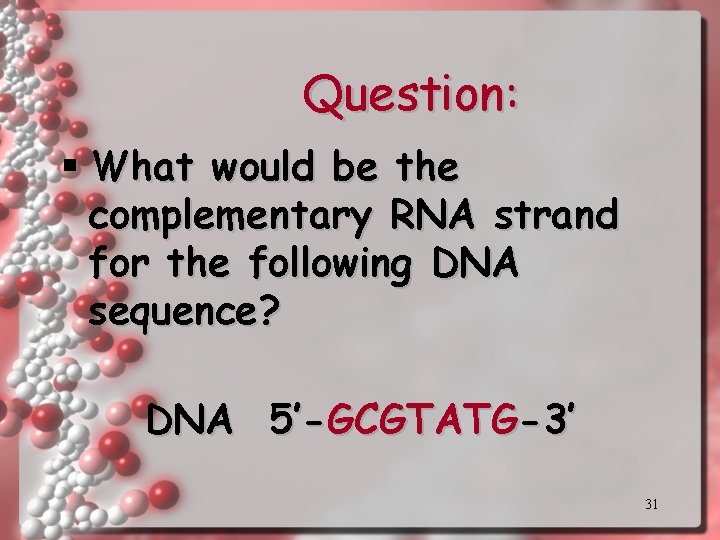 Question:

▪ What would be the complementary RNA strand for the following DNA sequence?

DNA 5'-GCGTATG-3'

31